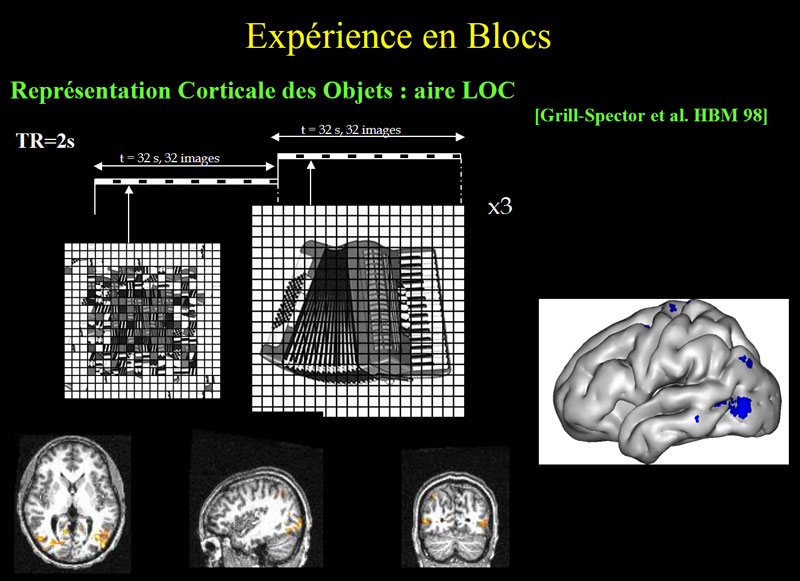 Expérience en Blocs

Représentation Corticale des Objets : aire LOC

[Grill-Spector et al. HBM 98]

TR=2s

t = 32 s, 32 images

t = 32 s, 32 images

x3